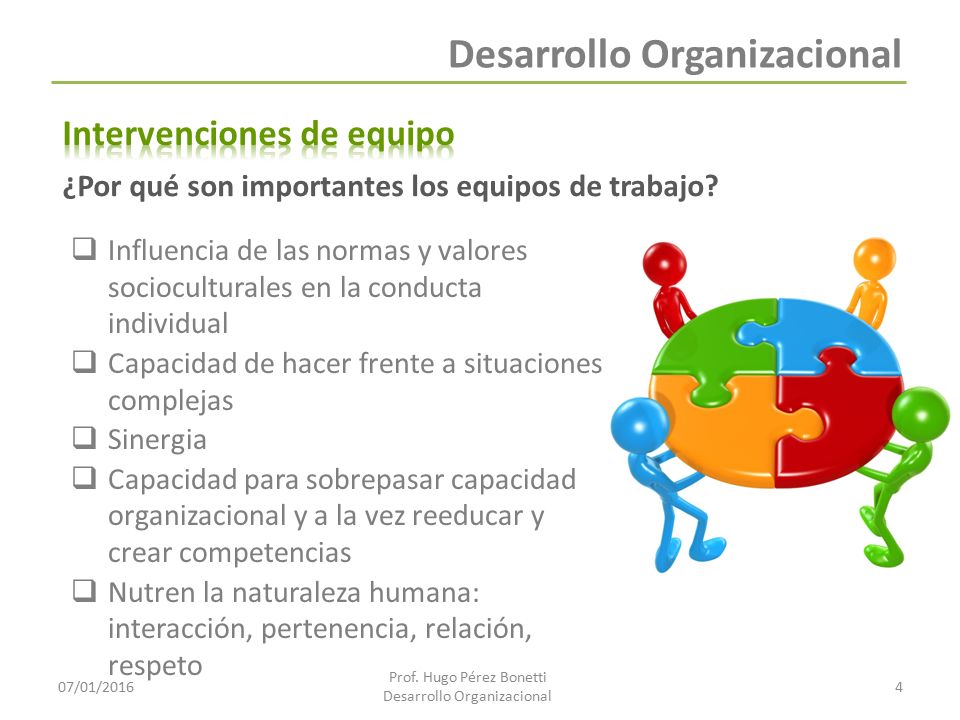 Desarrollo Organizacional

Intervenciones de equipo

¿Por qué son importantes los equipos de trabajo?

❑ Influencia de las normas y valores socioculturales en la conducta individual
❑ Capacidad de hacer frente a situaciones complejas
❑ Sinergia
❑ Capacidad para sobrepasar capacidad organizacional y a la vez reeducar y crear competencias
❑ Nutren la naturaleza humana: interacción, pertenencia, relación, respeto

07/01/2016

Prof. Hugo Pérez Bonetti
Desarrollo Organizacional

4